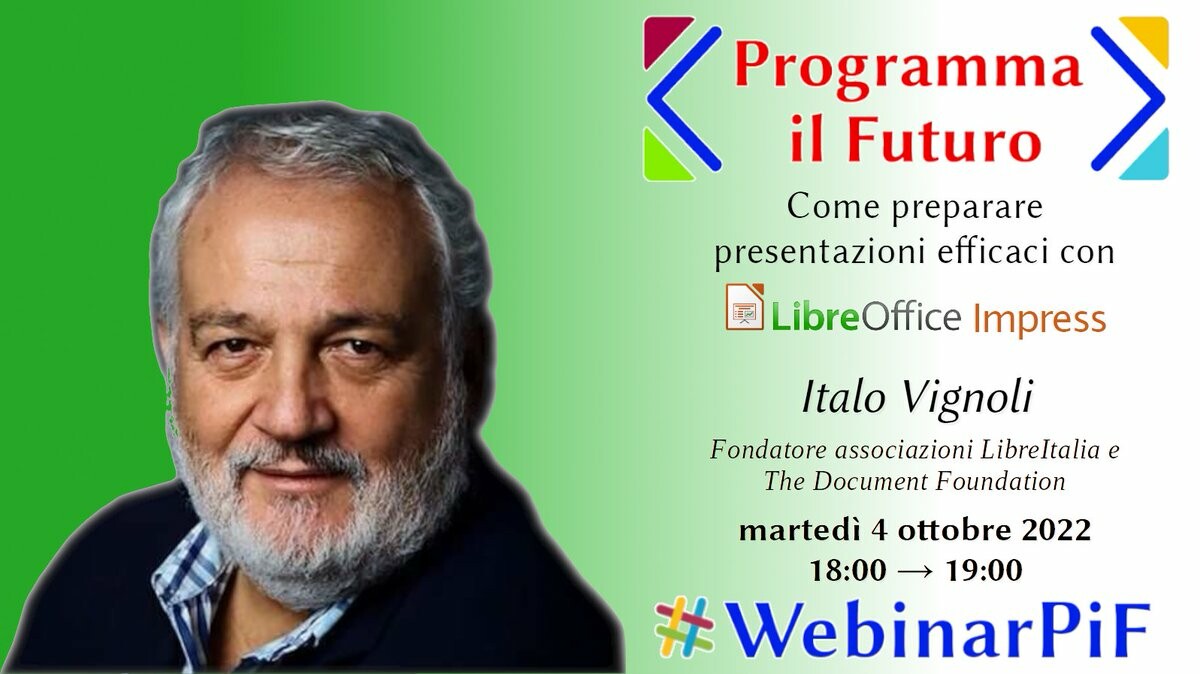 Programma il Futuro

Come preparare presentazioni efficaci con

LibreOffice Impress

Italo Vignoli

Fondatore associazioni LibreItalia e The Document Foundation

martedì 4 ottobre 2022
18:00 → 19:00

#WebinarPiF